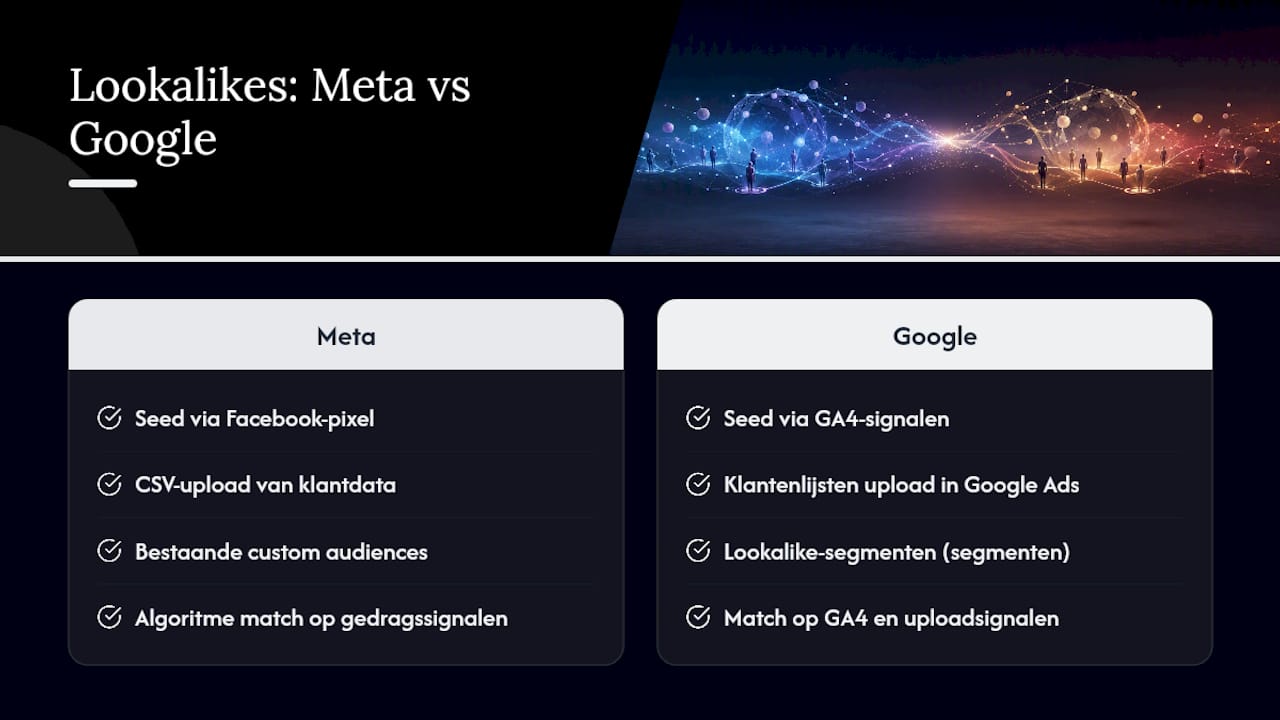 Lookalikes: Meta vs Google

Meta

Seed via Facebook-pixel

CSV-upload van klantdata

Bestaande custom audiences

Algoritme match op gedragssignalen

Google

Seed via GA4-signalen

Klantenlijsten upload in Google Ads

Lookalike-segmenten (segmenten)

Match op GA4 en uploadsignalen